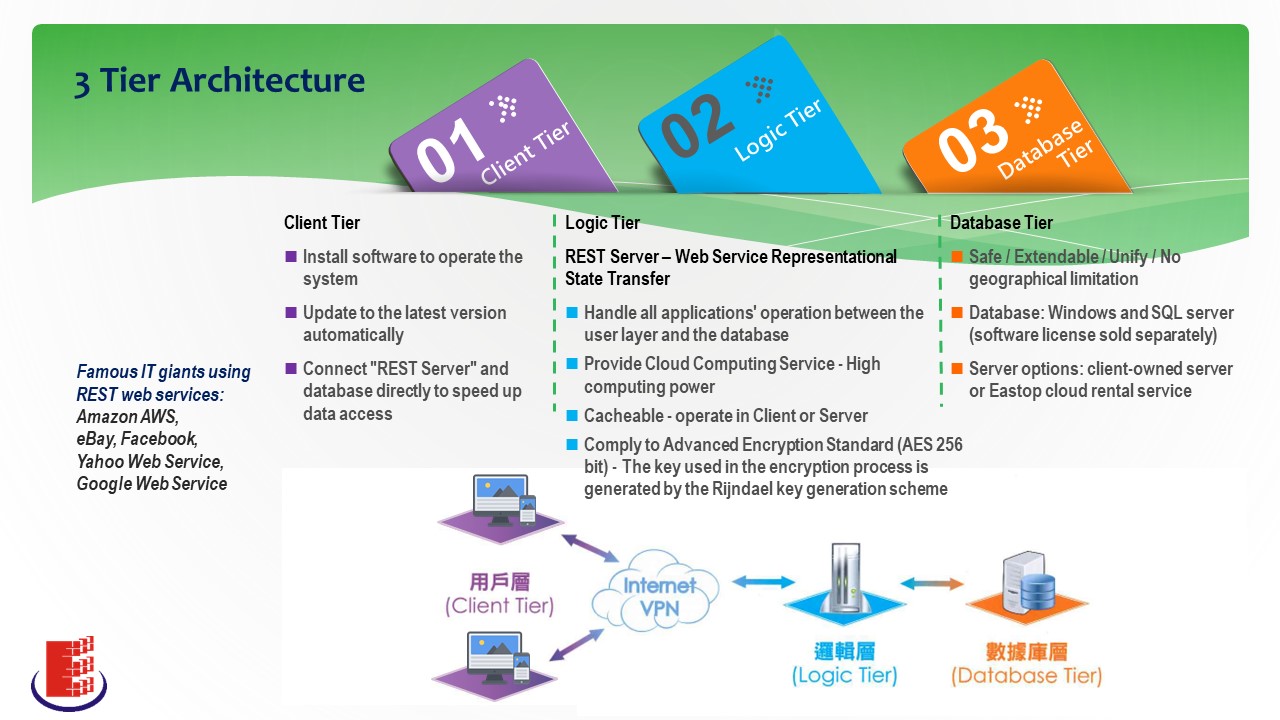 3 Tier Architecture

01 Client Tier

02 Logic Tier

03 Database Tier

Famous IT giants using REST web services: Amazon AWS, eBay, Facebook, Yahoo Web Service, Google Web Service

Client Tier

■ Install software to operate the system

■ Update to the latest version automatically

■ Connect "REST Server" and database directly to speed up data access

Logic Tier

REST Server – Web Service Representational State Transfer

■ Handle all applications' operation between the user layer and the database

■ Provide Cloud Computing Service - High computing power

■ Cacheable - operate in Client or Server

■ Comply to Advanced Encryption Standard (AES 256 bit) - The key used in the encryption process is generated by the Rijndael key generation scheme

Database Tier

■ Safe / Extendable / Unify / No geographical limitation

■ Database: Windows and SQL server (software license sold separately)

■ Server options: client-owned server or Eastop cloud rental service

用戶層
(Client Tier)

Internet
VPN

邏輯層
(Logic Tier)

數據庫層
(Database Tier)